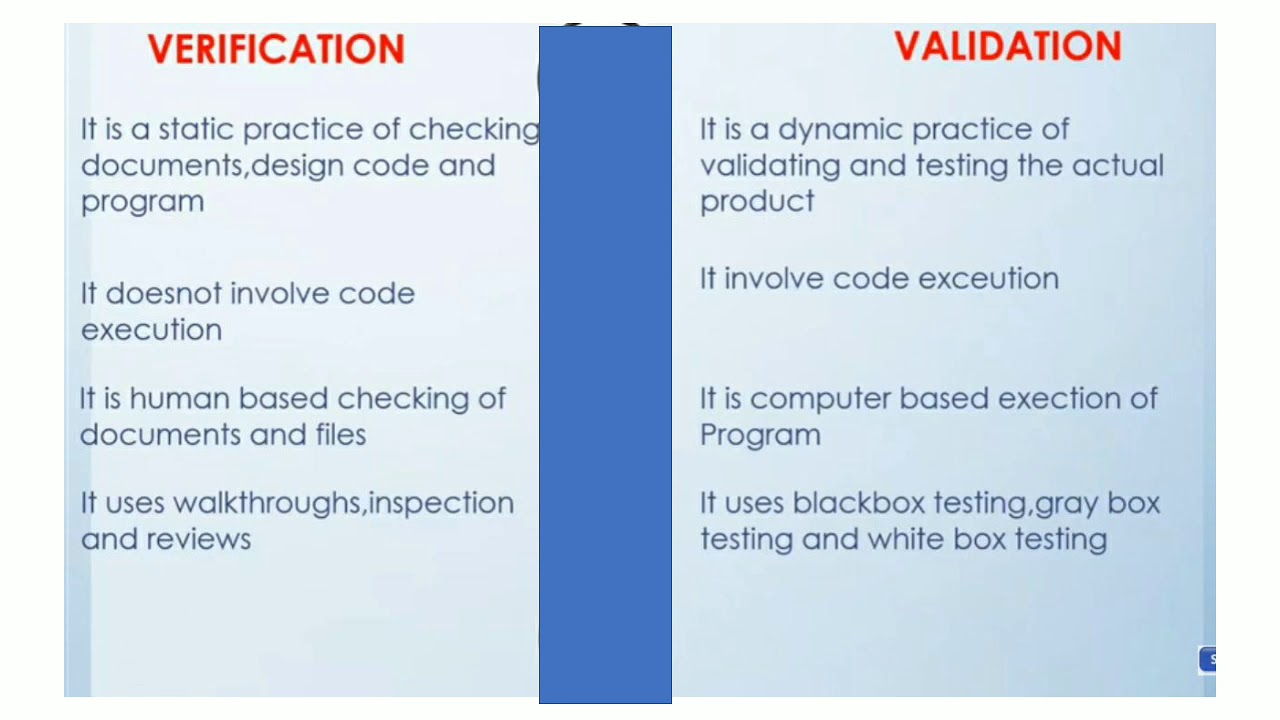 VERIFICATION

It is a static practice of checking documents,design code and program

It doesnot involve code execution

It is human based checking of documents and files

It uses walkthroughs,inspection and reviews

VALIDATION

It is a dynamic practice of validating and testing the actual product

It involve code exceution

It is computer based exection of Program

It uses blackbox testing,gray box testing and white box testing